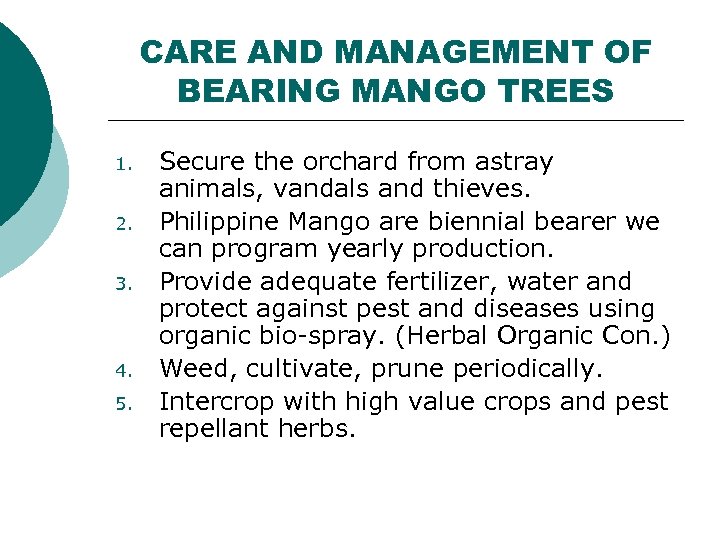 CARE AND MANAGEMENT OF BEARING MANGO TREES

1. Secure the orchard from astray animals, vandals and thieves.
2. Philippine Mango are biennial bearer we can program yearly production.
3. Provide adequate fertilizer, water and protect against pest and diseases using organic bio-spray. (Herbal Organic Con.)
4. Weed, cultivate, prune periodically.
5. Intercrop with high value crops and pest repellant herbs.